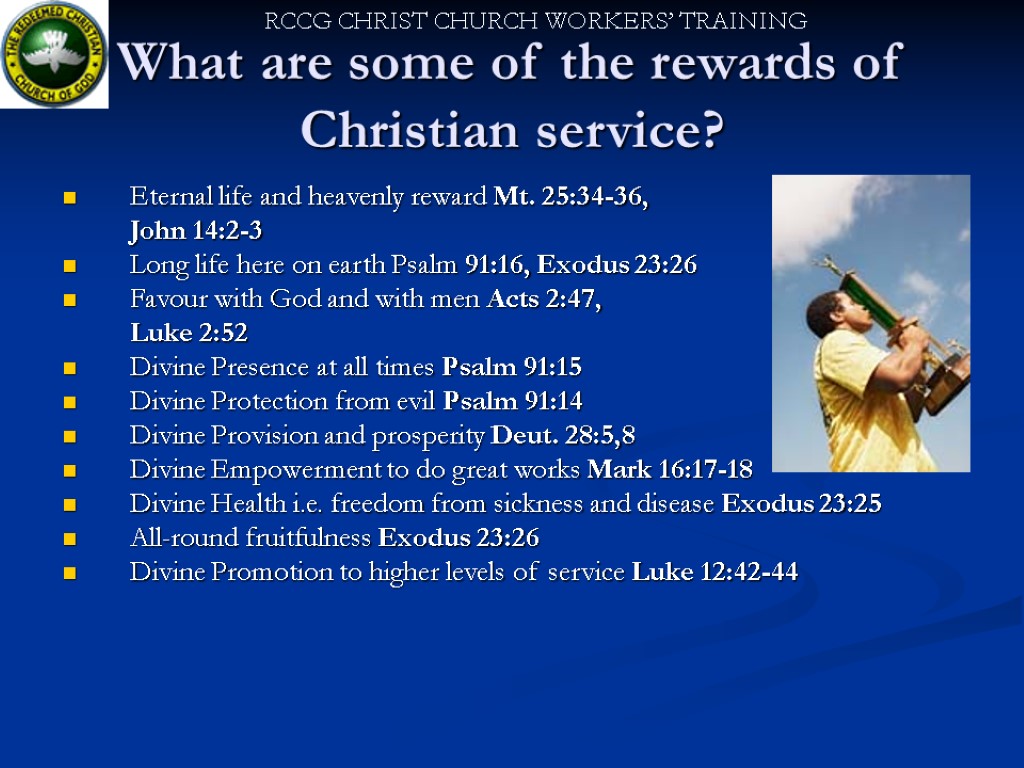 THE REDEEMED CHRISTIAN CHURCH OF GOD

RCCG CHRIST CHURCH WORKERS' TRAINING

What are some of the rewards of Christian service?

- Eternal life and heavenly reward Mt. 25:34-36, John 14:2-3
- Long life here on earth Psalm 91:16, Exodus 23:26
- Favour with God and with men Acts 2:47, Luke 2:52
- Divine Presence at all times Psalm 91:15
- Divine Protection from evil Psalm 91:14
- Divine Provision and prosperity Deut. 28:5,8
- Divine Empowerment to do great works Mark 16:17-18
- Divine Health i.e. freedom from sickness and disease Exodus 23:25
- All-round fruitfulness Exodus 23:26
- Divine Promotion to higher levels of service Luke 12:42-44